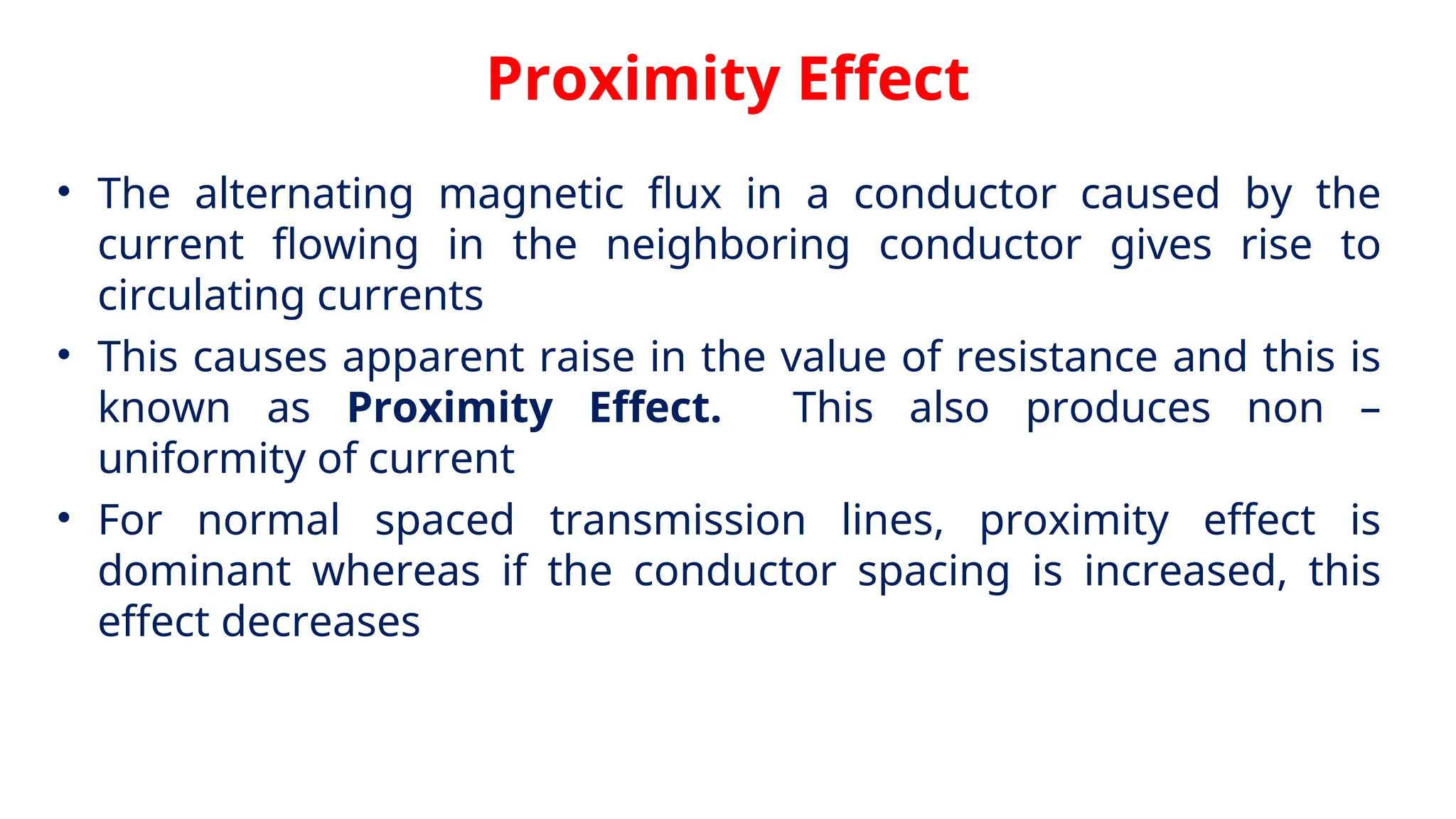 Proximity Effect

• The alternating magnetic flux in a conductor caused by the current flowing in the neighboring conductor gives rise to circulating currents

• This causes apparent raise in the value of resistance and this is known as Proximity Effect. This also produces non – uniformity of current

• For normal spaced transmission lines, proximity effect is dominant whereas if the conductor spacing is increased, this effect decreases